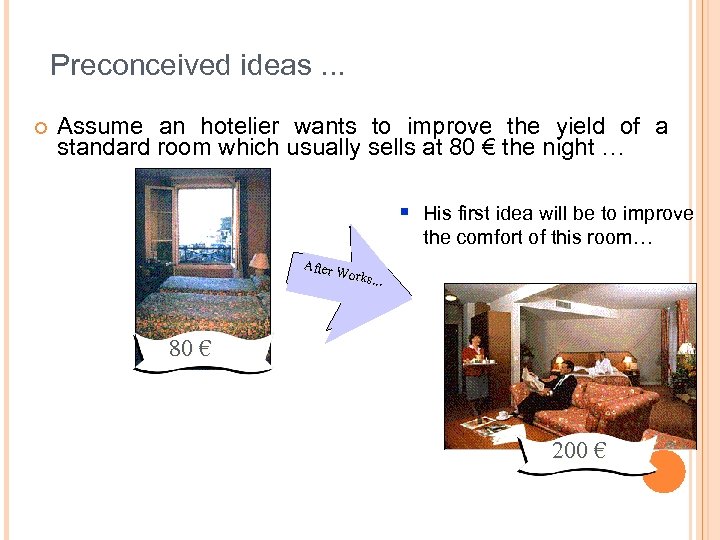 Preconceived ideas ...

Assume an hotelier wants to improve the yield of a standard room which usually sells at 80 € the night …

80 €

After Works...

His first idea will be to improve the comfort of this room…

200 €